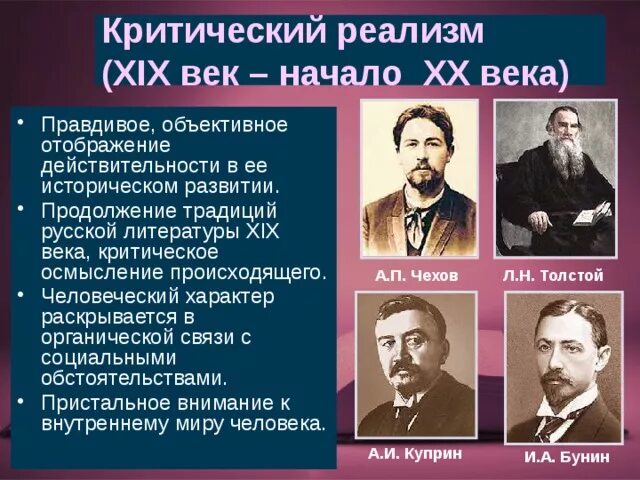 Критический реализм
(XIX век – начало XX века)

• Правдивое, объективное отображение действительности в ее историческом развитии.
• Продолжение традиций русской литературы XIX века, критическое осмысление происходящего.
• Человеческий характер раскрывается в органической связи с социальными обстоятельствами.
• Пристальное внимание к внутреннему миру человека.

А.П. Чехов

Л.Н. Толстой

А.И. Куприн

И.А. Бунин